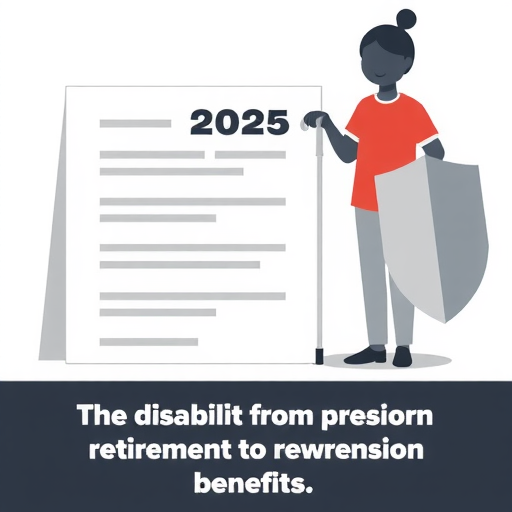 2025

The disabilit from presiorn retirement to rewrension benefits.